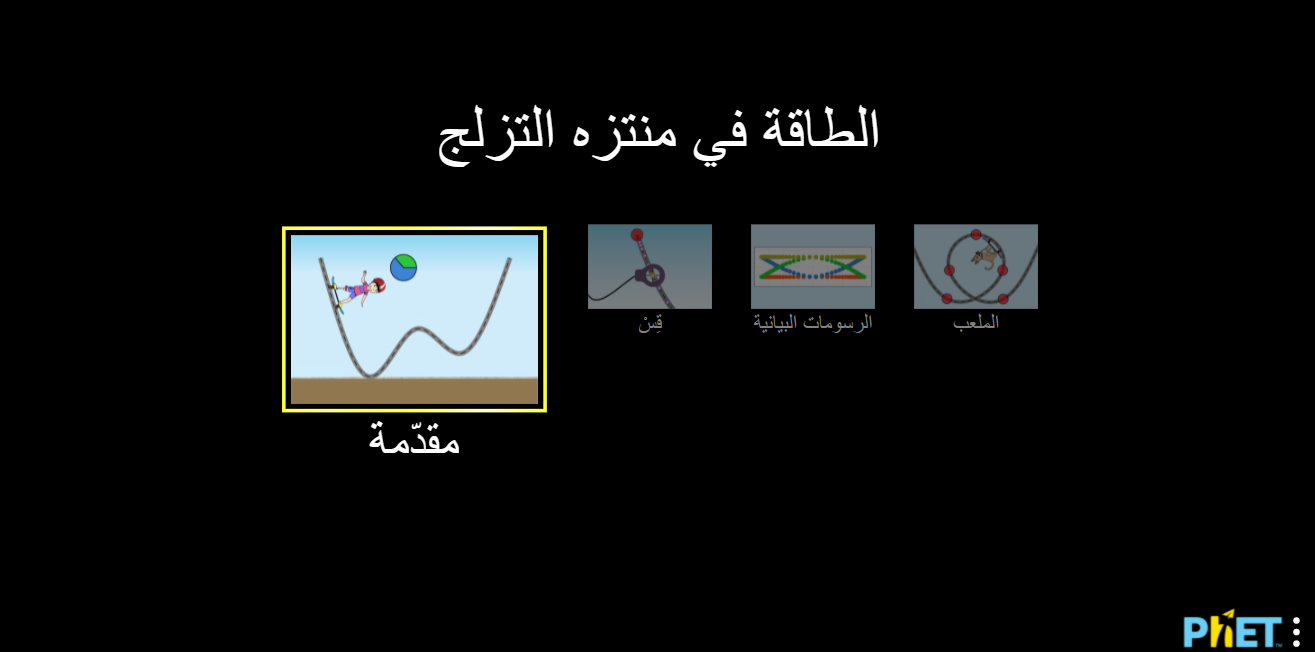 الطاقة في منتزه التزلج

مقدّمة

قِسْ

الرسومات البيانية

الملعب

PhET